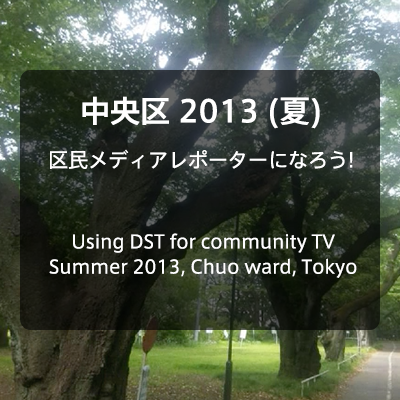 中央区 2013 (夏)

区民メディアレポーターになろう!

Using DST for community TV
Summer 2013, Chuo ward, Tokyo